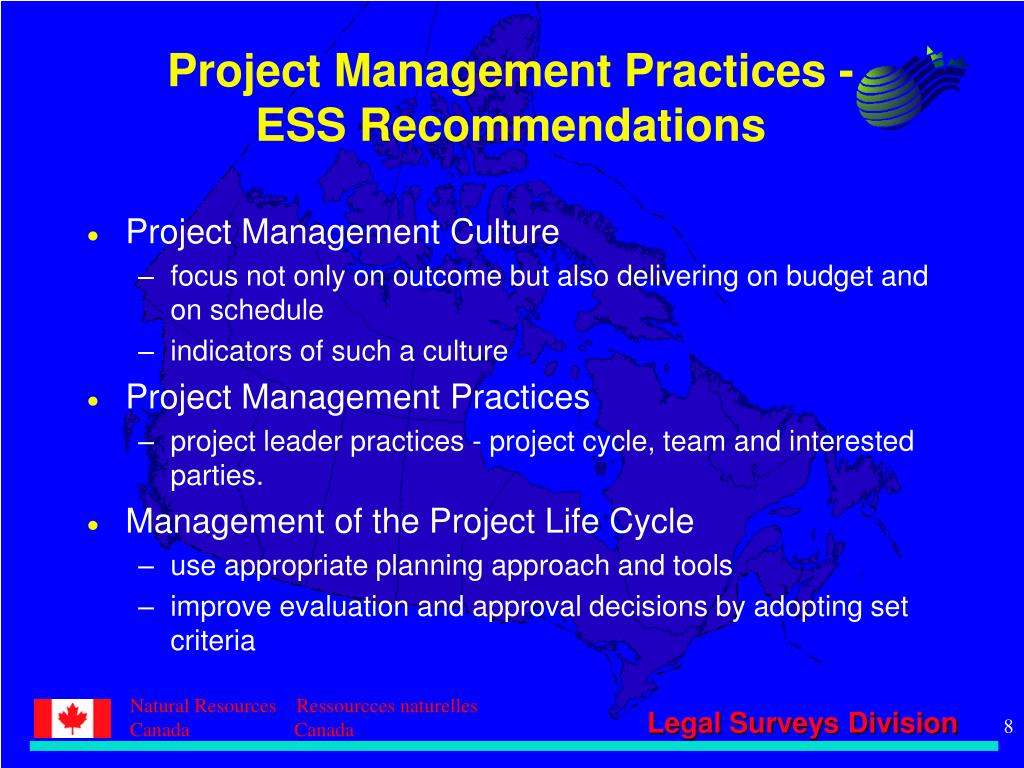 Project Management Practices - ESS Recommendations

• Project Management Culture
– focus not only on outcome but also delivering on budget and on schedule
– indicators of such a culture
• Project Management Practices
– project leader practices - project cycle, team and interested parties.
• Management of the Project Life Cycle
– use appropriate planning approach and tools
– improve evaluation and approval decisions by adopting set criteria

Natural Resources Canada
Ressourcces naturelles Canada

Legal Surveys Division

8